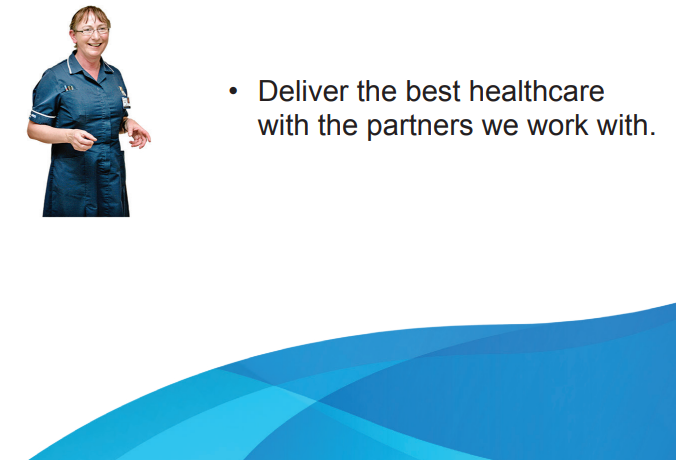 • Deliver the best healthcare with the partners we work with.